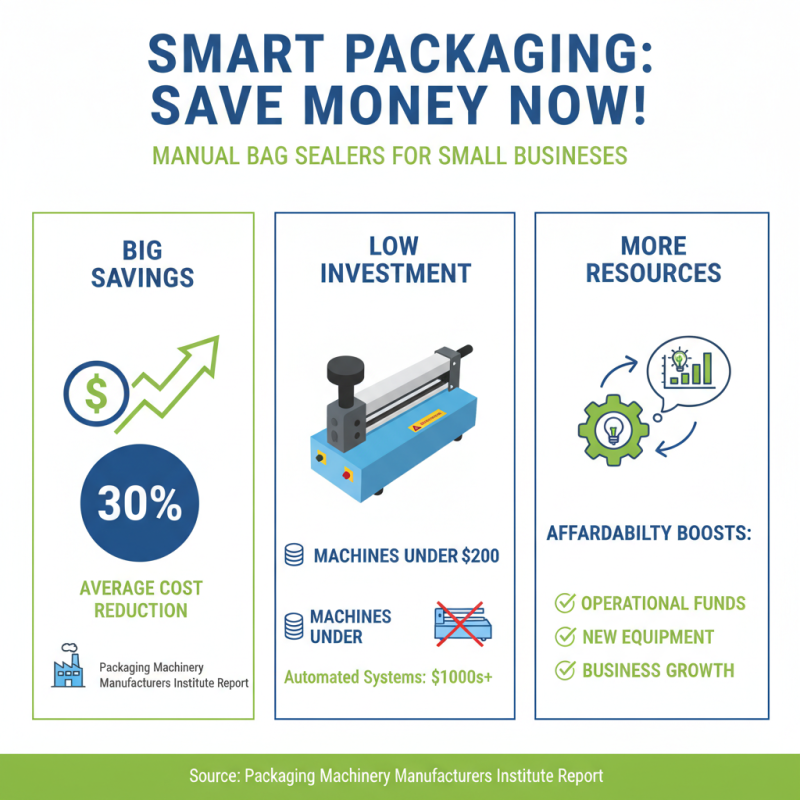 SMART PACKAGING: SAVE MONEY NOW!

MANUAL BAG SEALERS FOR SMALL BUSINESES

BIG SAVINGS

$

30%

AVERAGE COST REDUCTION

Packaging Machinery Manufacturers Institute Report

LOW INVESTMENT

MACHINES UNDER $200

MACHINES UNDER

Automated Systems: $1000s+

MORE RESOURCES

AFFARDABILTY BOOSTS:

OPERATIONAL FUNDS

NEW EQUIPMENT

BUSINESS GROWTH

Source: Packaging Machinery Manufacturers Institute Report